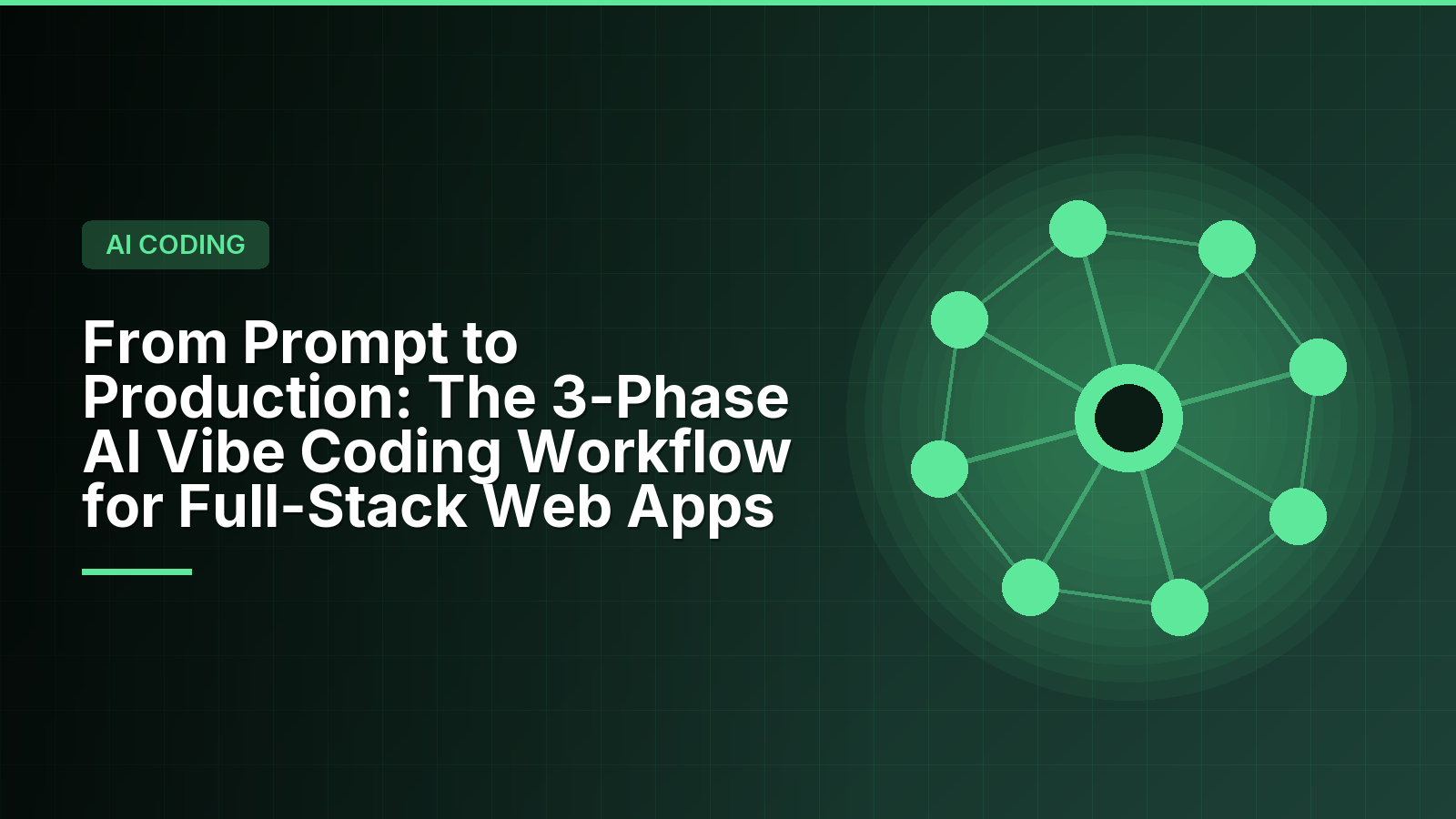 AI CODING

From Prompt to Production: The 3-Phase AI Vibe Coding Workflow for Full-Stack Web Apps